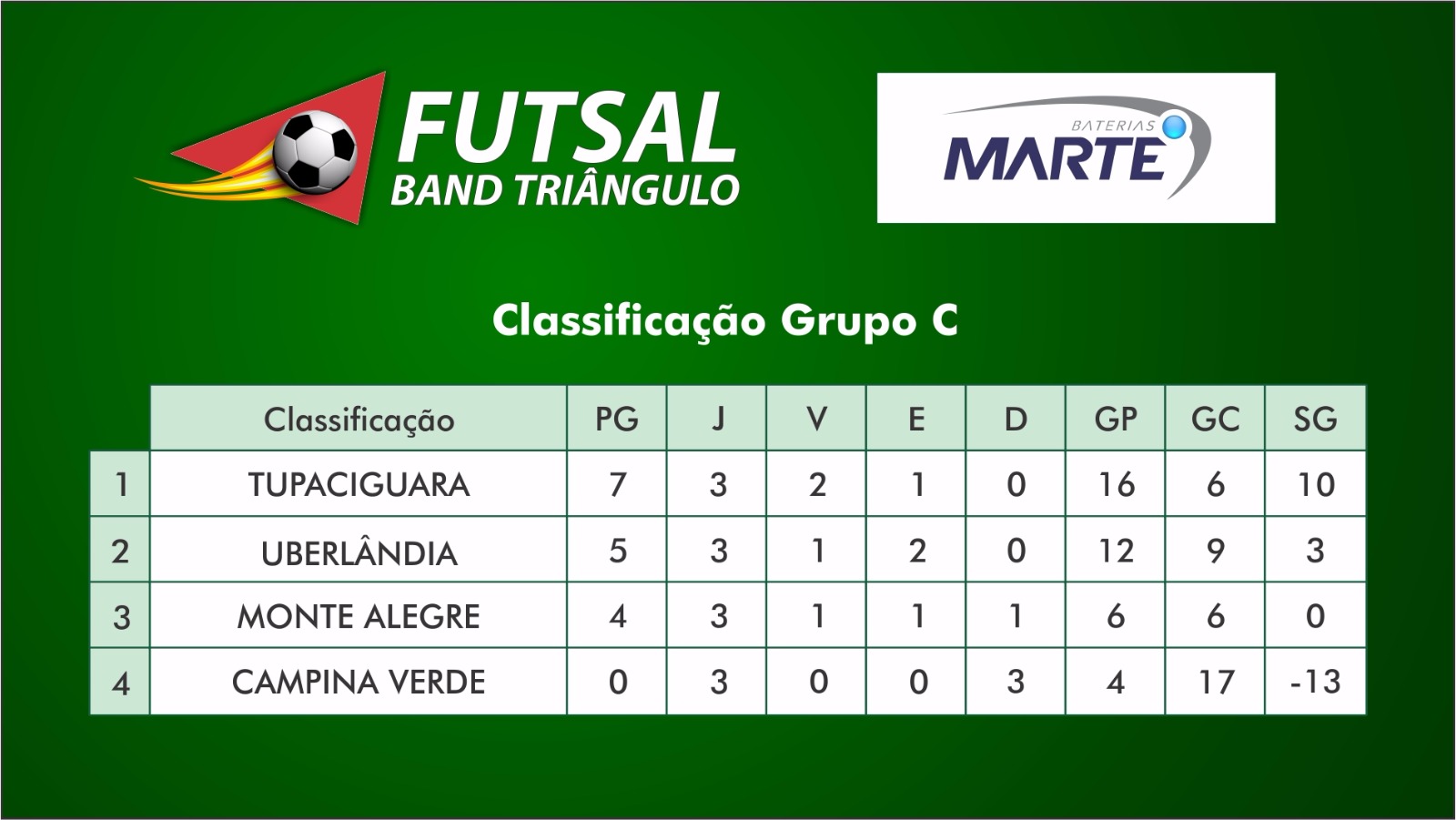 FUTSAL
BAND TRIÂNGULO

BATERIAS
MARTE

Classificação Grupo C

| | Classificação | PG | J | V | E | D | GP | GC | SG |
|---|---|---|---|---|---|---|---|---|---|
| 1 | TUPACIGUARA | 7 | 3 | 2 | 1 | 0 | 16 | 6 | 10 |
| 2 | UBERLÂNDIA | 5 | 3 | 1 | 2 | 0 | 12 | 9 | 3 |
| 3 | MONTE ALEGRE | 4 | 3 | 1 | 1 | 1 | 6 | 6 | 0 |
| 4 | CAMPINA VERDE | 0 | 3 | 0 | 0 | 3 | 4 | 17 | -13 |